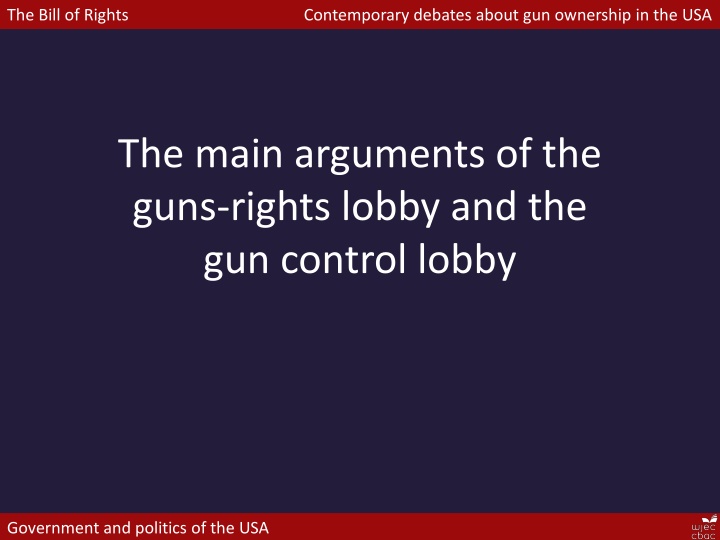 The Bill of Rights

Contemporary debates about gun ownership in the USA

The main arguments of the guns-rights lobby and the gun control lobby

Government and politics of the USA

wjec cbac